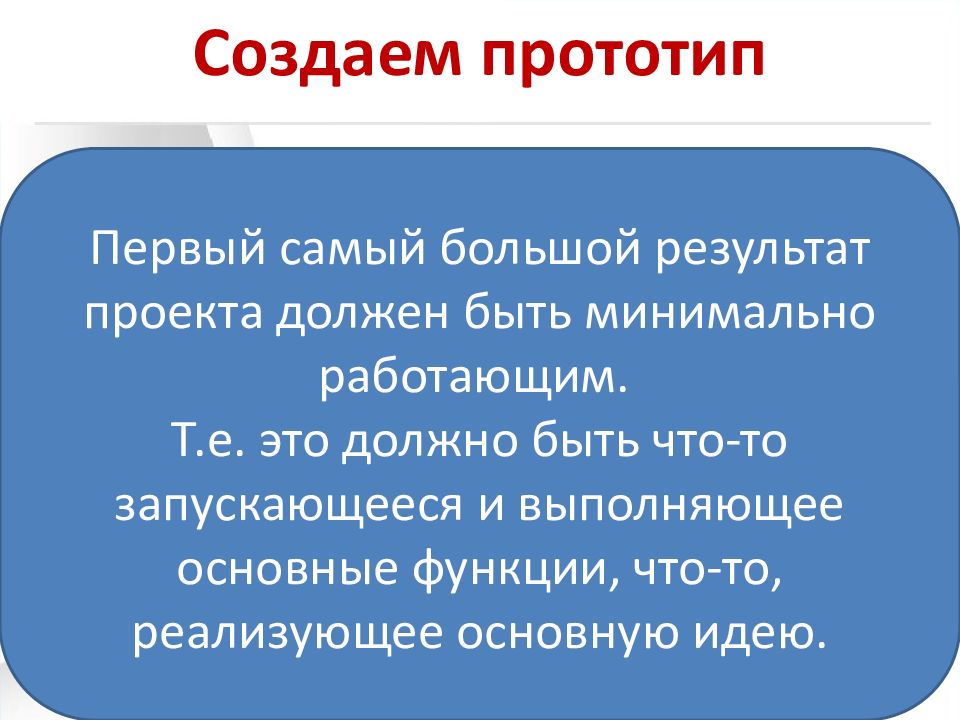 Создаем прототип

Первый самый большой результат проекта должен быть минимально работающим.
Т.е. это должно быть что-то запускающееся и выполняющее основные функции, что-то, реализующее основную идею.